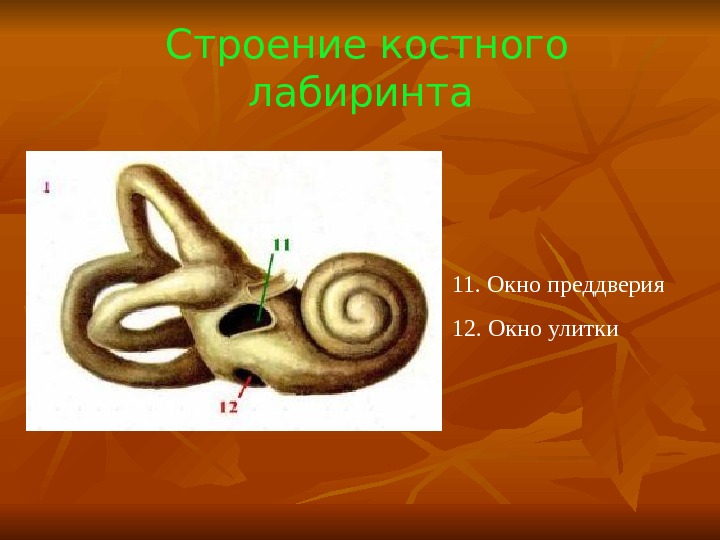 Строение костного лабиринта

1

11

12

11. Окно преддверия

12. Окно улитки